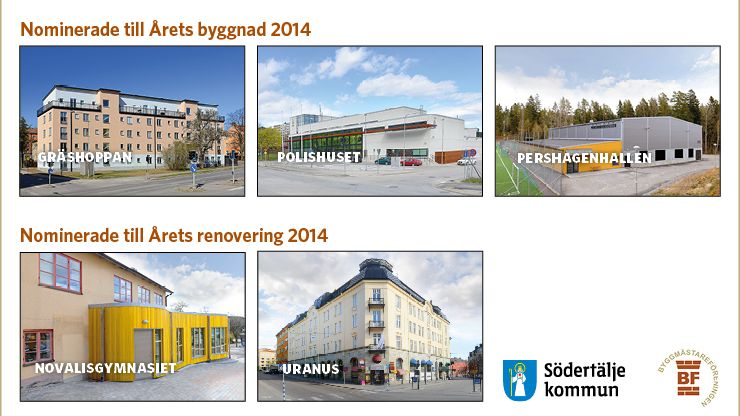 Nominerade till Årets byggnad 2014

GRÄSHOPPAN

POLISHUSET

PERSHAGENHALLEN

Nominerade till Årets renovering 2014

NOVALISGYMNASIET

URANUS

Södertälje kommun

BYGGMÄSTAREFÖRENINGEN

BF